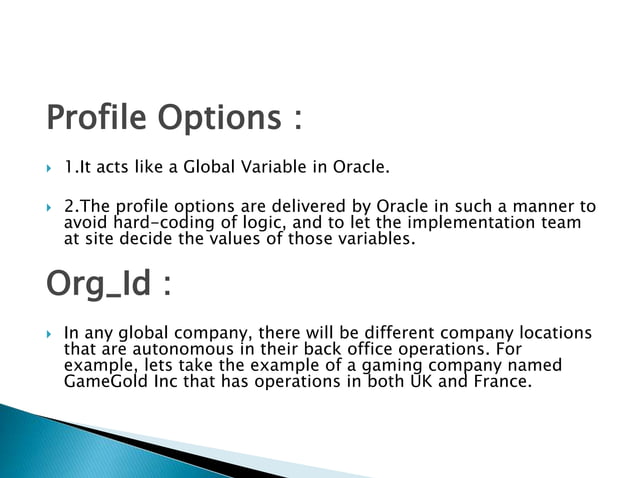 Profile Options :

1.It acts like a Global Variable in Oracle.

2.The profile options are delivered by Oracle in such a manner to avoid hard-coding of logic, and to let the implementation team at site decide the values of those variables.

Org_Id :

In any global company, there will be different company locations that are autonomous in their back office operations. For example, lets take the example of a gaming company named GameGold Inc that has operations in both UK and France.